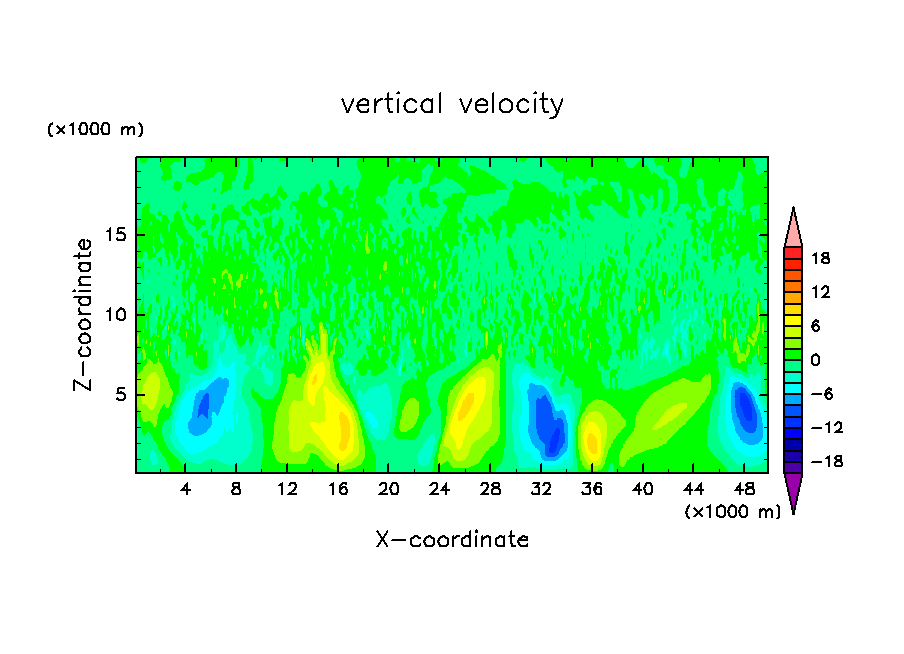 vertical velocity

(×1000 m)

Z-coordinate

15
10
5

4 8 12 16 20 24 28 32 36 40 44 48

(×1000 m)

X-coordinate

18
12
6
0
-6
-12
-18